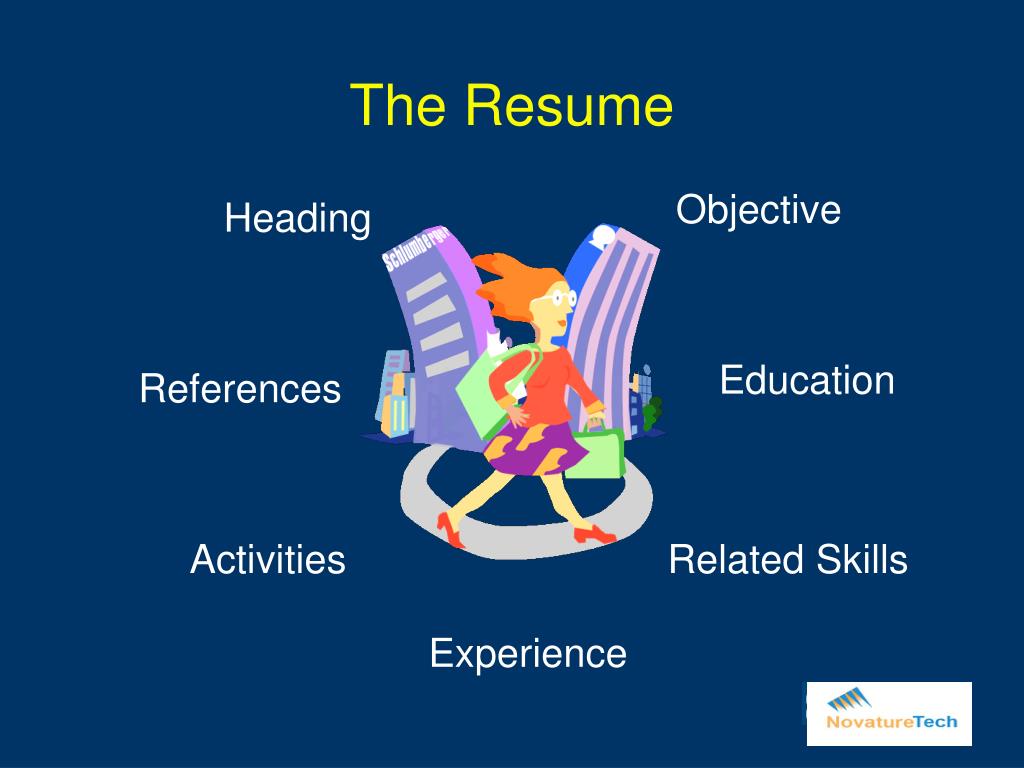 The Resume

Heading

Objective

Schlumberger

References

Education

Activities

Related Skills

Experience

NovatureTech